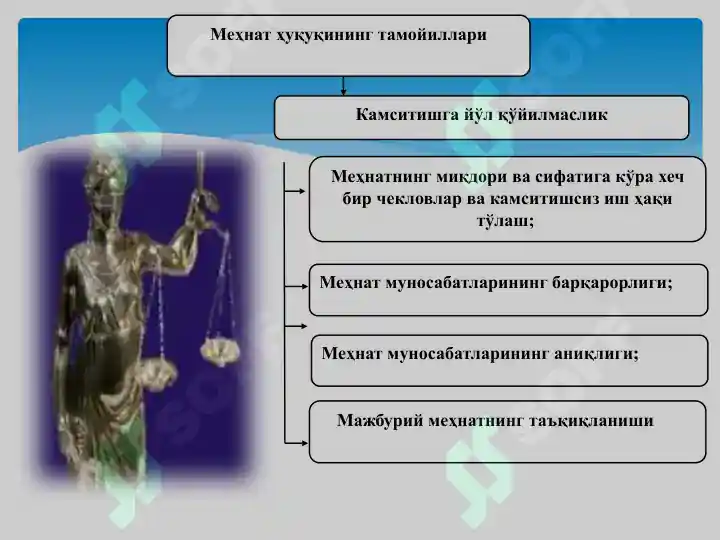 Меҳнат ҳуқуқининг тамойиллари

Камситишга йўл қўйилмаслик

Меҳнатнинг миқдори ва сифатига кўра хеч бир чекловлар ва камситишсиз иш ҳақи тўлаш;

Меҳнат муносабатларининг барқарорлиги;

Меҳнат муносабатларининг аниқлиги;

Мажбурий меҳнатнинг таъқиқланиши